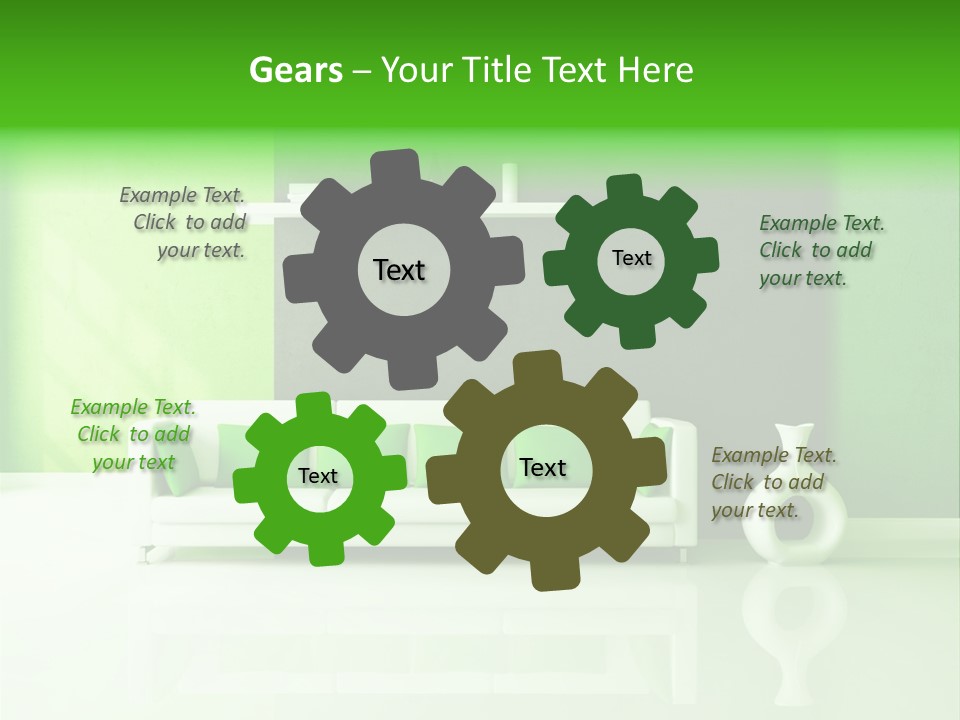 Gears – Your Title Text Here

Example Text. Click to add your text.

Text

Text

Example Text. Click to add your text.

Example Text. Click to add your text

Text

Text

Example Text. Click to add your text.